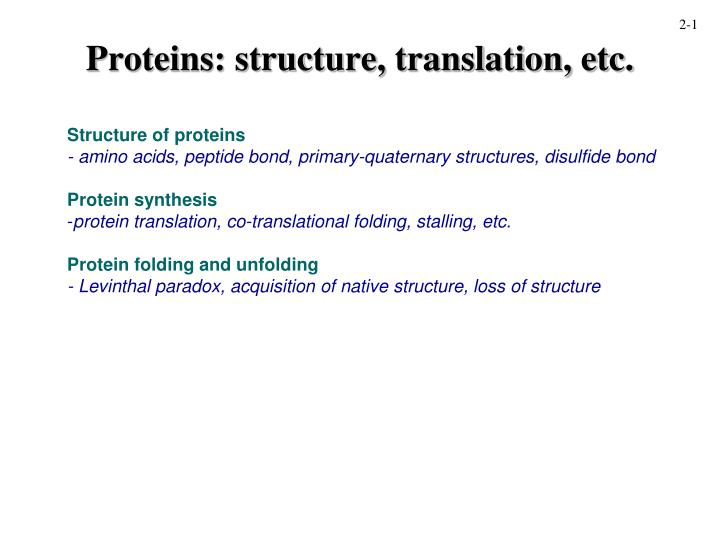 2-1

Proteins: structure, translation, etc.

Structure of proteins
- amino acids, peptide bond, primary-quaternary structures, disulfide bond

Protein synthesis
-protein translation, co-translational folding, stalling, etc.

Protein folding and unfolding
- Levinthal paradox, acquisition of native structure, loss of structure